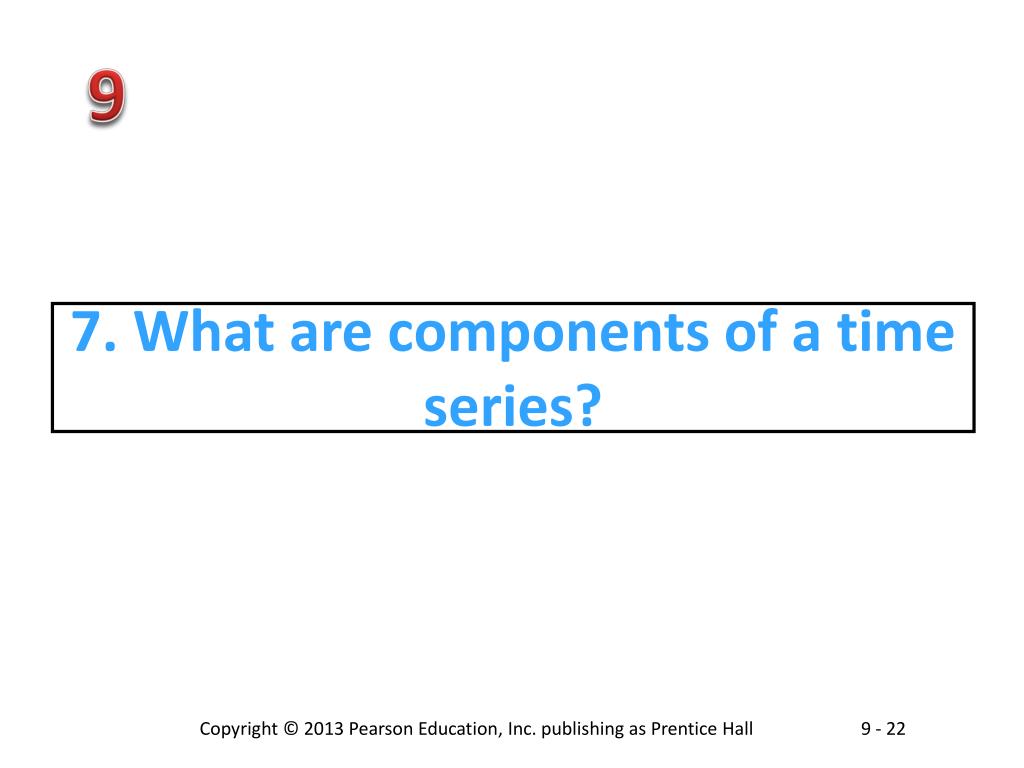 9

7. What are components of a time series?

Copyright © 2013 Pearson Education, Inc. publishing as Prentice Hall

9 - 22